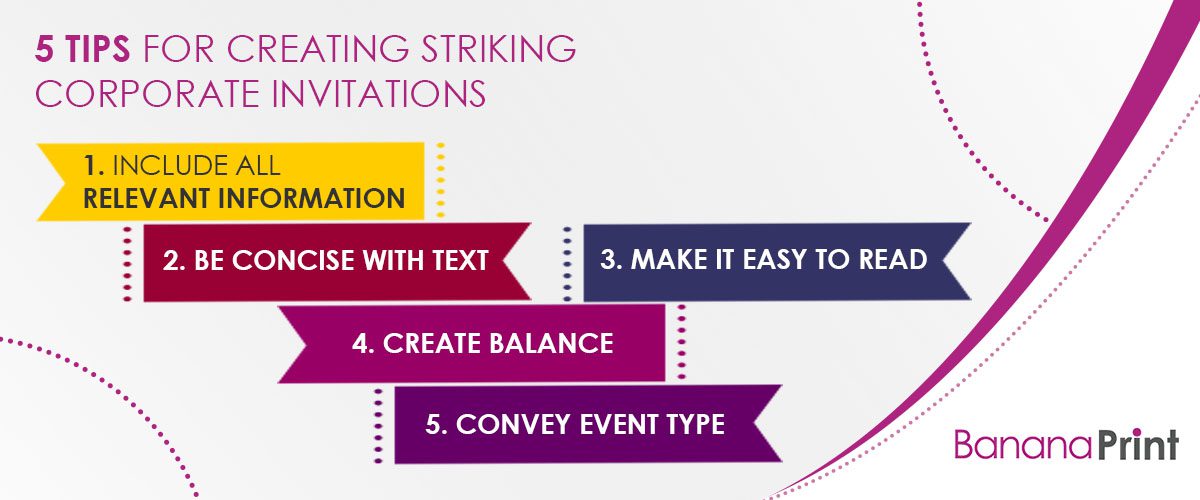 5 TIPS FOR CREATING STRIKING CORPORATE INVITATIONS

1. INCLUDE ALL RELEVANT INFORMATION

2. BE CONCISE WITH TEXT

3. MAKE IT EASY TO READ

4. CREATE BALANCE

5. CONVEY EVENT TYPE

BananaPrint